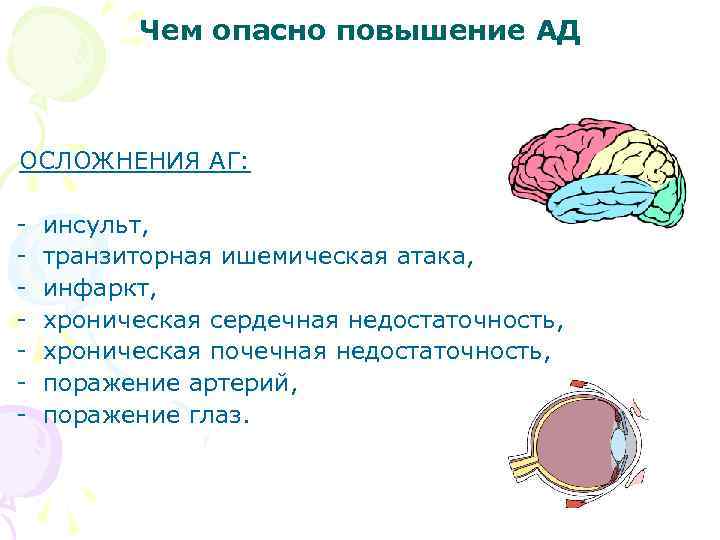 Чем опасно повышение АД

ОСЛОЖНЕНИЯ АГ:

- инсульт,
- транзиторная ишемическая атака,
- инфаркт,
- хроническая сердечная недостаточность,
- хроническая почечная недостаточность,
- поражение артерий,
- поражение глаз.